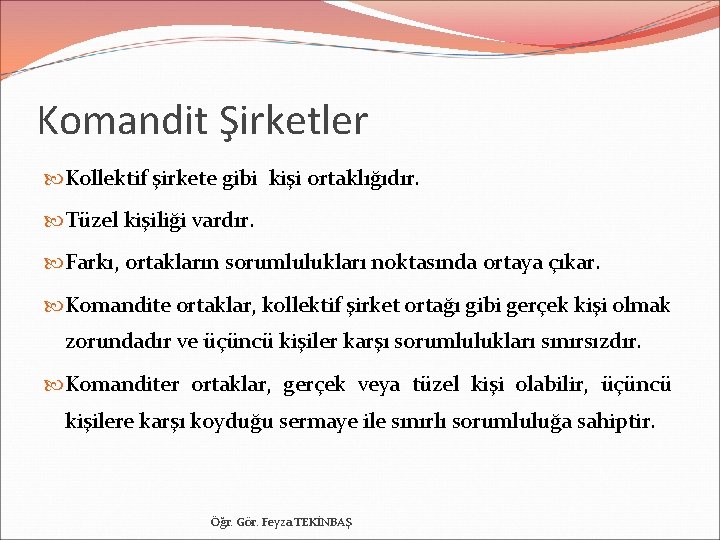 Komandit Şirketler

Kollektif şirkete gibi kişi ortaklığıdır.

Tüzel kişiliği vardır.

Farkı, ortakların sorumlulukları noktasında ortaya çıkar.

Komandite ortaklar, kollektif şirket ortağı gibi gerçek kişi olmak zorundadır ve üçüncü kişiler karşı sorumlulukları sınırsızdır.

Komanditer ortaklar, gerçek veya tüzel kişi olabilir, üçüncü kişilere karşı koyduğu sermaye ile sınırlı sorumluluğa sahiptir.

Öğr. Gör. Feyza TEKİNBAŞ